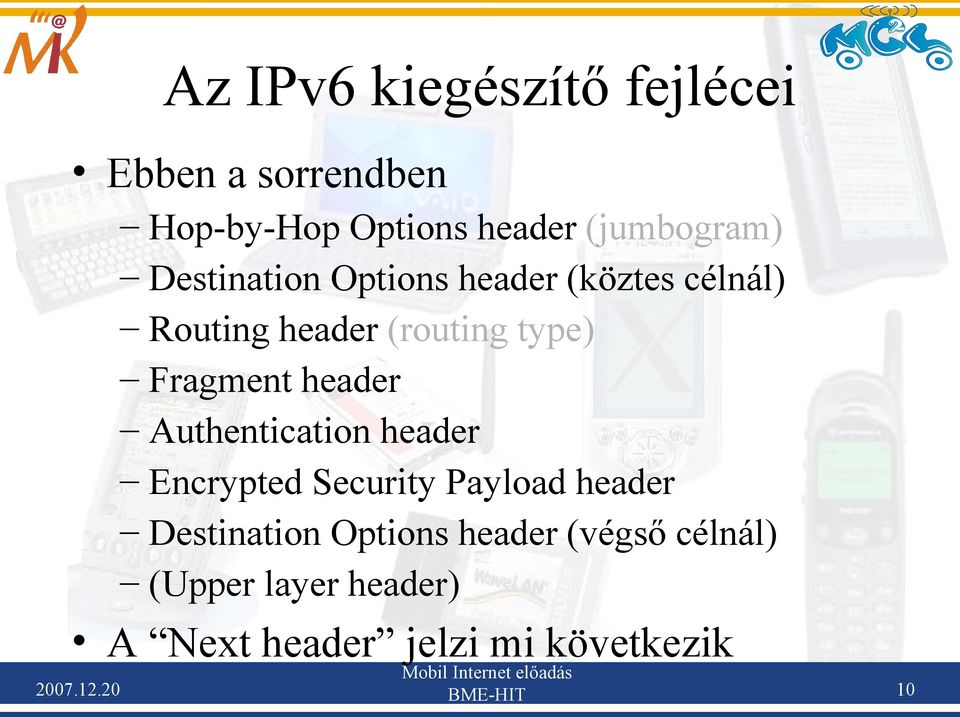 Az IPv6 kiegészítő fejlécei

• Ebben a sorrendben
– Hop-by-Hop Options header (jumbogram)
– Destination Options header (köztes célnál)
– Routing header (routing type)
– Fragment header
– Authentication header
– Encrypted Security Payload header
– Destination Options header (végső célnál)
– (Upper layer header)
• A “Next header” jelzi mi következik

2007.12.20

Mobil Internet előadás
BME-HIT

10